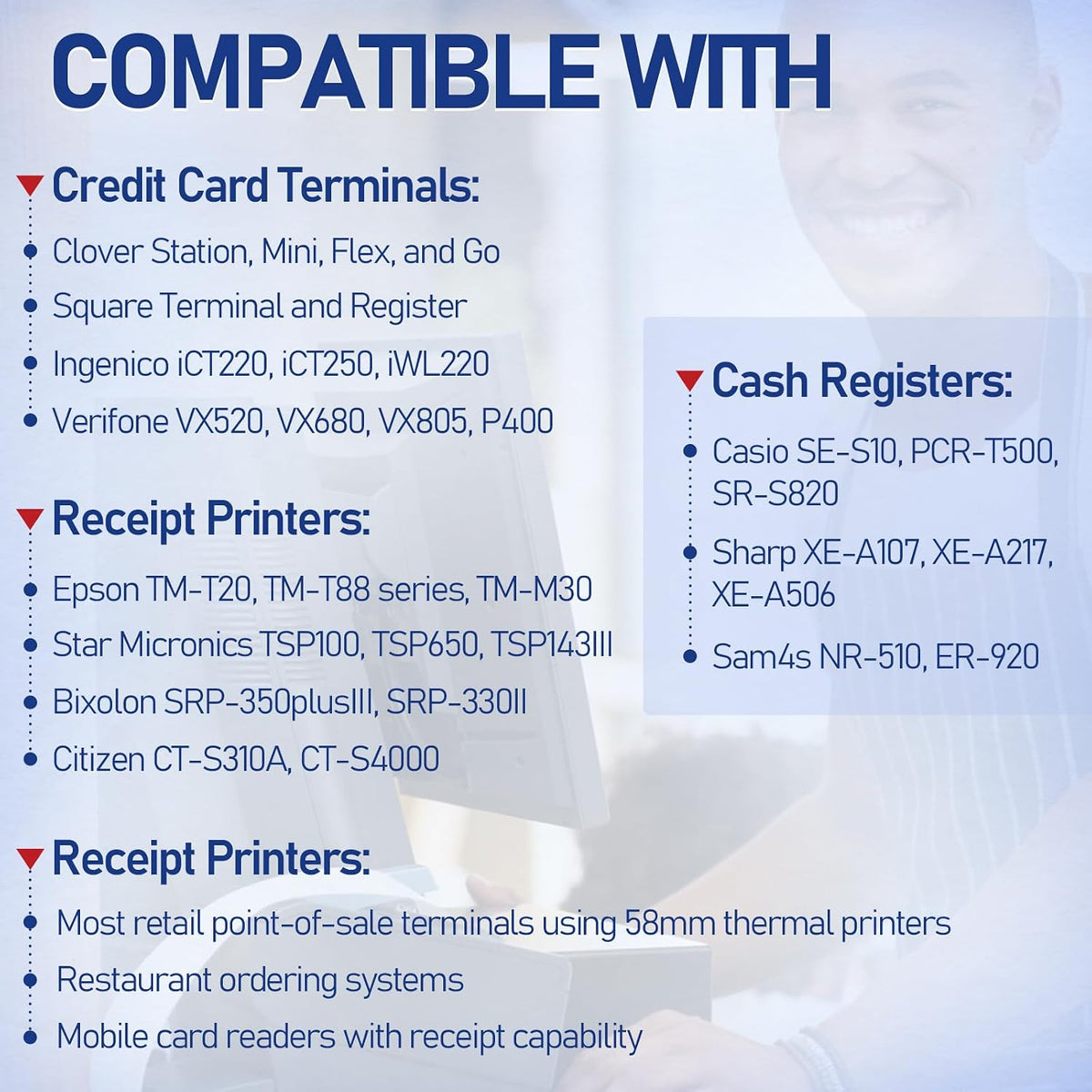 COMPATIBLE WITH

Credit Card Terminals:

Clover Station, Mini, Flex, and Go

Square Terminal and Register

Ingenico iCT220, iCT250, iWL220

Verifone VX520, VX680, VX805, P400

Receipt Printers:

Epson TM-T20, TM-T88 series, TM-M30

Star Micronics TSP100, TSP650, TSP143III

Bixolon SRP-350plusIII, SRP-330II

Citizen CT-S310A, CT-S4000

Receipt Printers:

Most retail point-of-sale terminals using 58mm thermal printers

Restaurant ordering systems

Mobile card readers with receipt capability

Cash Registers:

Casio SE-S10, PCR-T500, SR-S820

Sharp XE-A107, XE-A217, XE-A506

Sam4s NR-510, ER-920